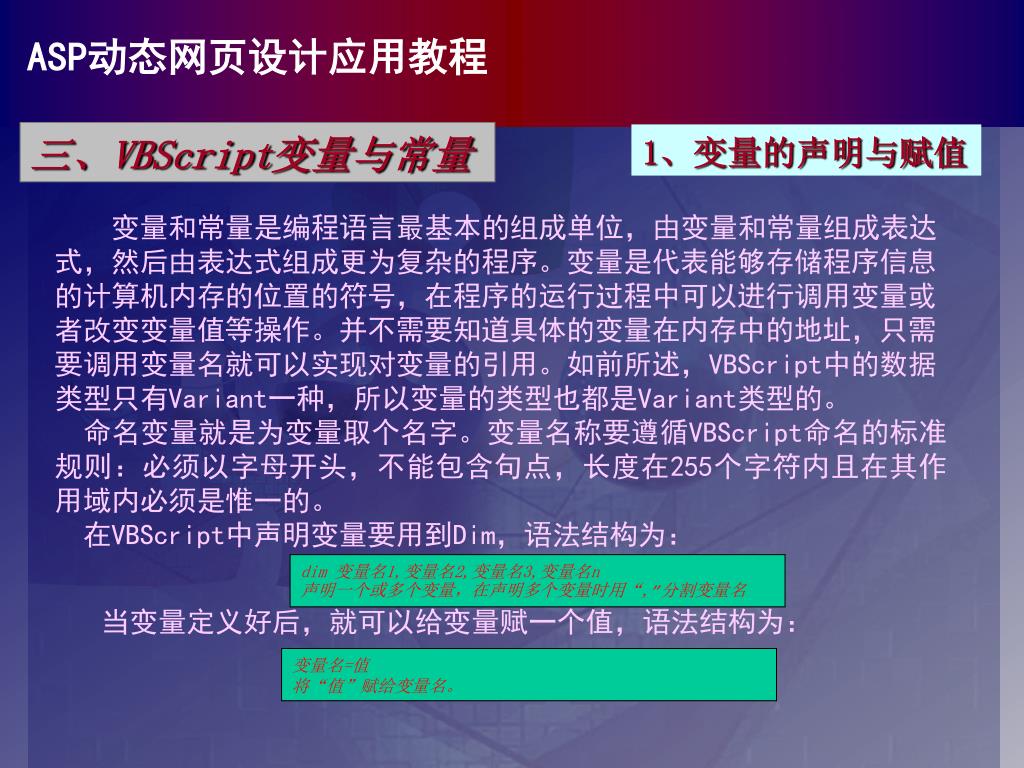 ASP动态网页设计应用教程

三、VBScript变量与常量

1、变量的声明与赋值

变量和常量是编程语言最基本的组成单位，由变量和常量组成表达式，然后由表达式组成更为复杂的程序。变量是代表能够存储程序信息的计算机内存的位置的符号，在程序的运行过程中可以进行调用变量或者改变变量值等操作。并不需要知道具体的变量在内存中的地址，只需要调用变量名就可以实现对变量的引用。如前所述，VBScript中的数据类型只有Variant一种，所以变量的类型也都是Variant类型的。

命名变量就是为变量取个名字。变量名称要遵循VBScript命名的标准规则：必须以字母开头，不能包含句点，长度在255个字符内且在其作用域内必须是惟一的。

在VBScript中声明变量要用到Dim，语法结构为：

dim 变量名1,变量名2,变量名3,变量名n
声明一个或多个变量，在声明多个变量时用“,”分割变量名

当变量定义好后，就可以给变量赋一个值，语法结构为：

变量名=值
将“值”赋给变量名。